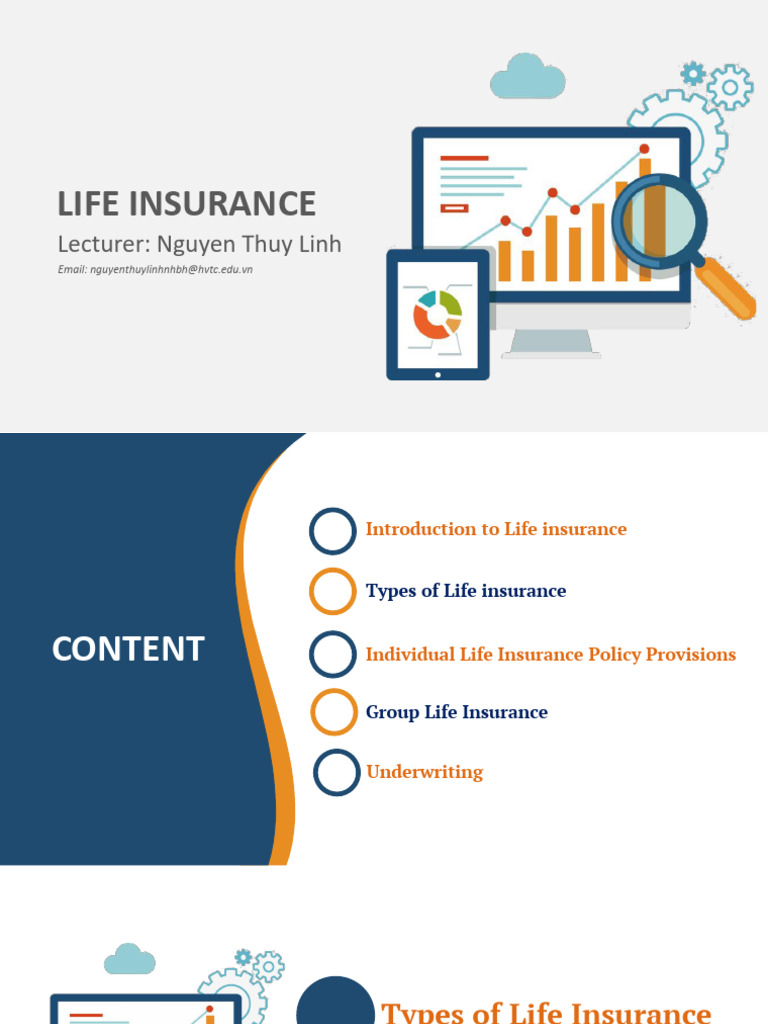 LIFE INSURANCE

Lecturer: Nguyen Thuy Linh

Email: nguyenthuylinhnhbh@hvtc.edu.vn

CONTENT

Introduction to Life insurance

Types of Life insurance

Individual Life Insurance Policy Provisions

Group Life Insurance

Underwriting

Types of Life Insurance